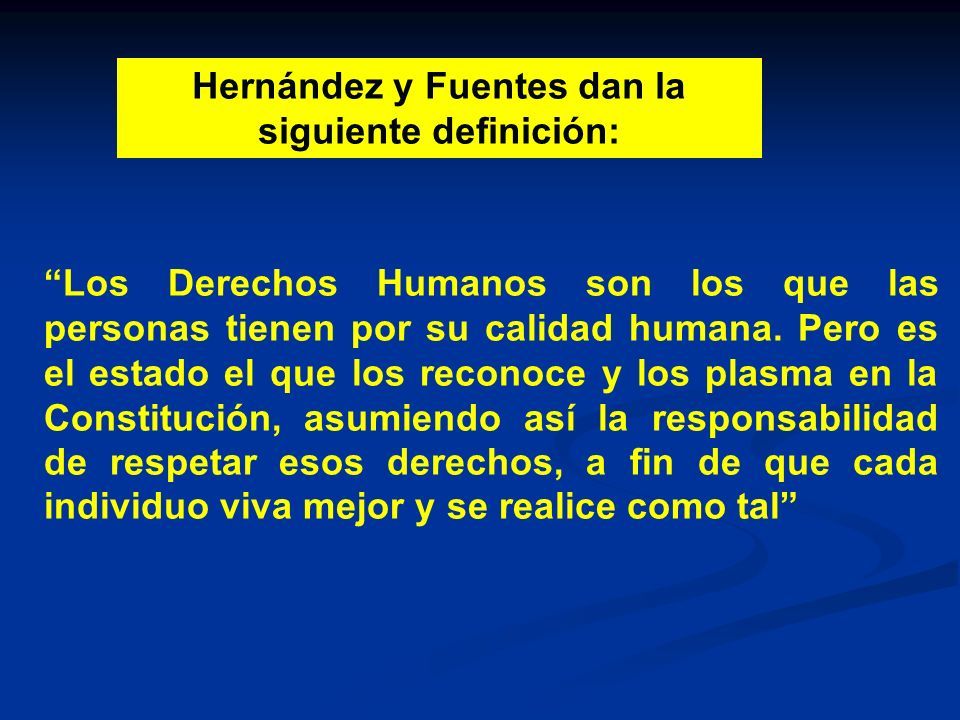 Hernández y Fuentes dan la siguiente definición:

“Los Derechos Humanos son los que las personas tienen por su calidad humana. Pero es el estado el que los reconoce y los plasma en la Constitución, asumiendo así la responsabilidad de respetar esos derechos, a fin de que cada individuo viva mejor y se realice como tal”